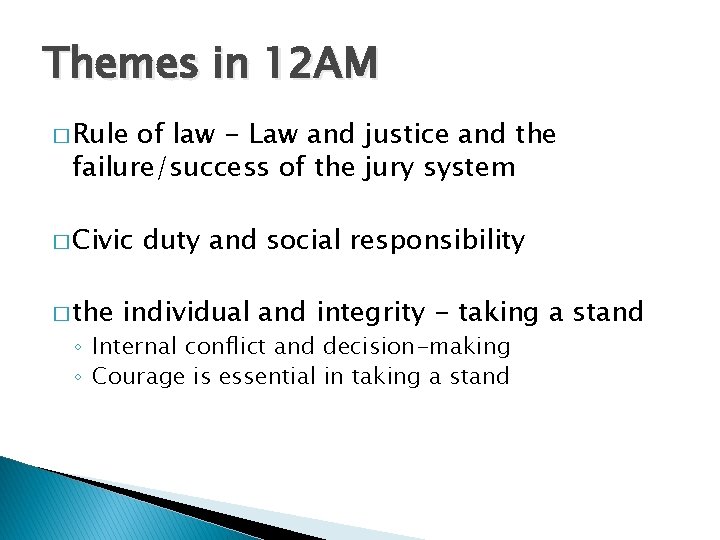 Themes in 12AM

□ Rule of law - Law and justice and the failure/success of the jury system

□ Civic duty and social responsibility

□ the individual and integrity - taking a stand
◦ Internal conflict and decision-making
◦ Courage is essential in taking a stand